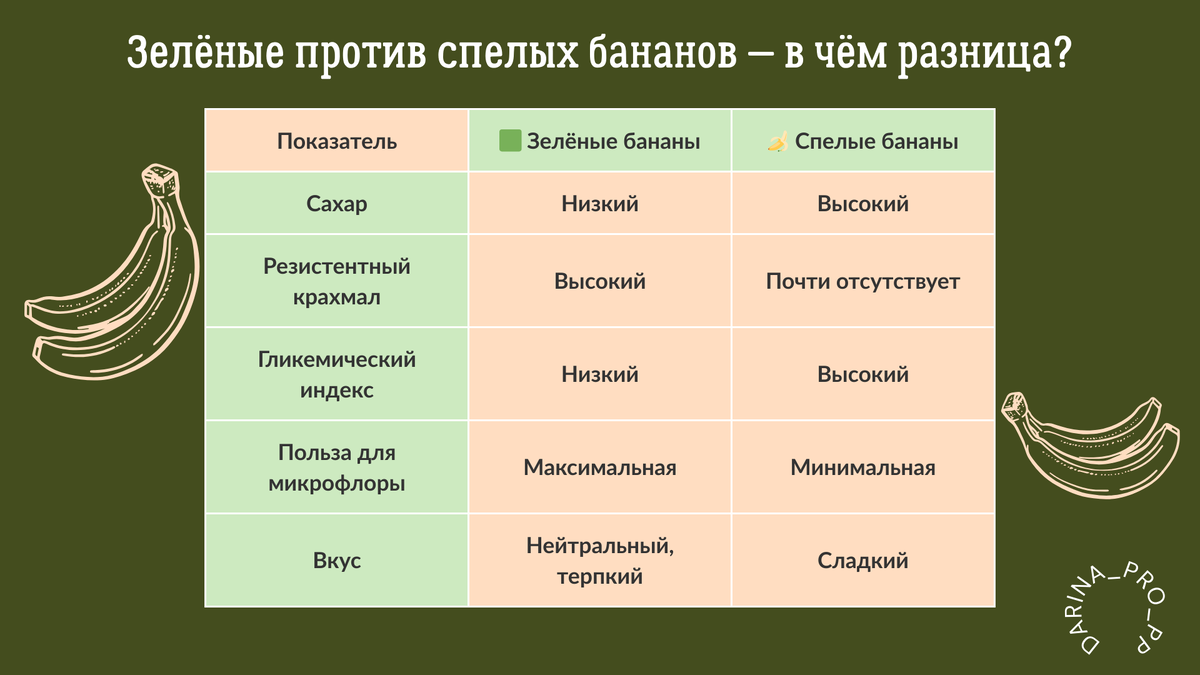 Зелёные против спелых бананов — в чём разница?

| Показатель | 🟩 Зелёные бананы | 🍌 Спелые бананы |
|---|---|---|
| Сахар | Низкий | Высокий |
| Резистентный крахмал | Высокий | Почти отсутствует |
| Гликемический индекс | Низкий | Высокий |
| Польза для микрофлоры | Максимальная | Минимальная |
| Вкус | Нейтральный, терпкий | Сладкий |

DARINA_PRO_PP